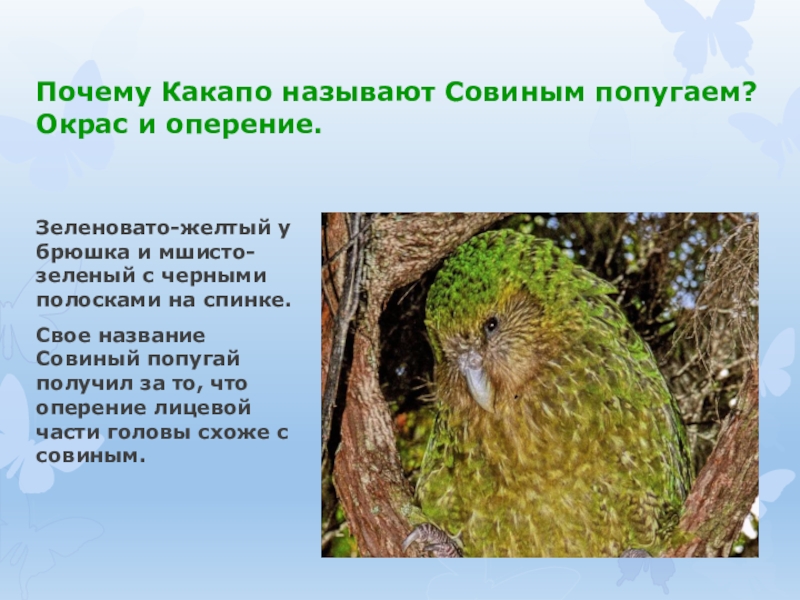 Почему Какапо называют Совиным попугаем? Окрас и оперение.

Зеленовато-желтый у брюшка и мшисто-зеленый с черными полосками на спинке.

Свое название Совиный попугай получил за то, что оперение лицевой части головы схоже с совиным.